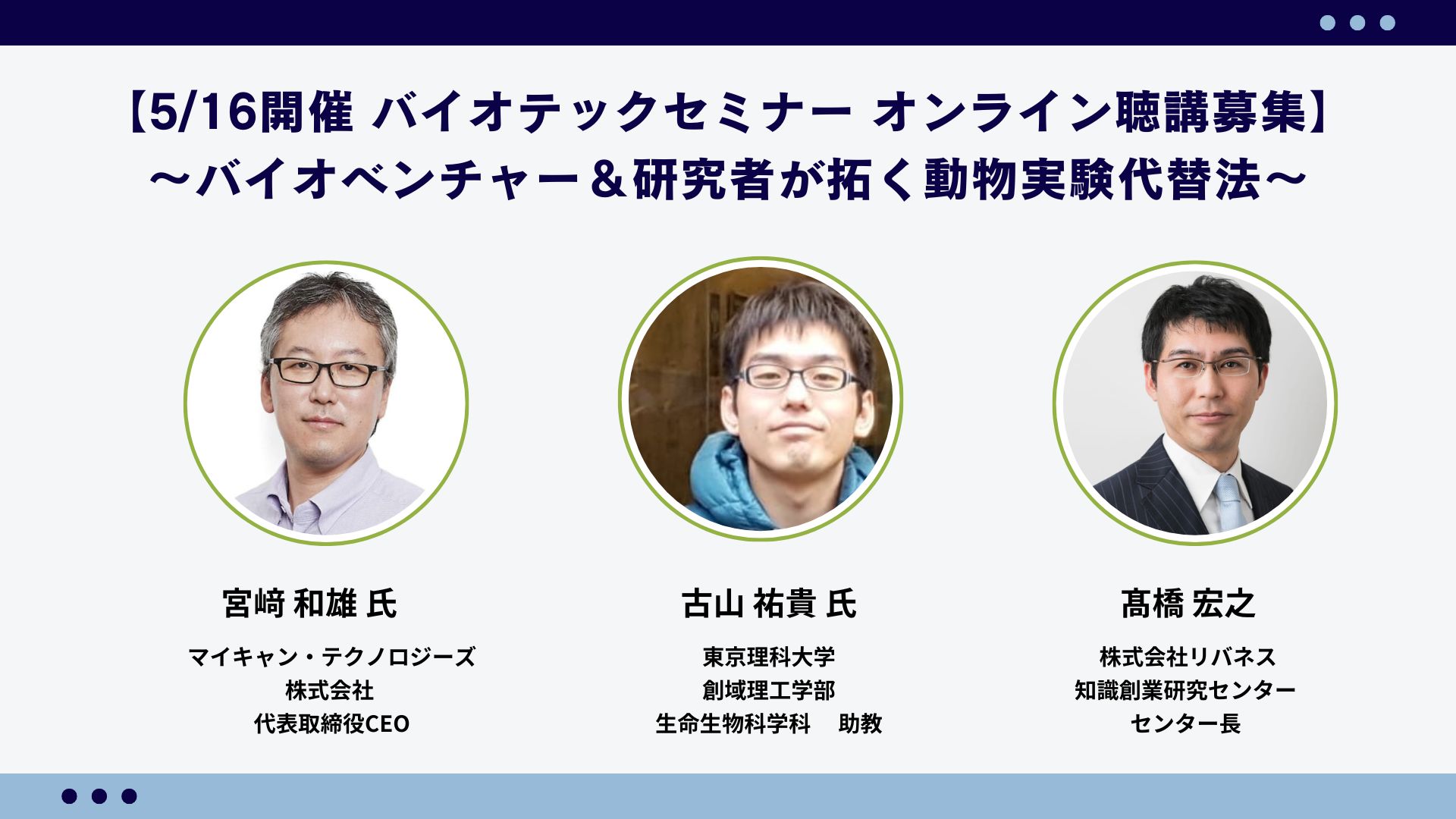 【5/16開催 バイオテックセミナー オンライン聴講募集】
～バイオベンチャー＆研究者が拓く動物実験代替法～

宮﨑 和雄 氏

マイキャン・テクノロジーズ
株式会社
代表取締役CEO

古山 祐貴 氏

東京理科大学
創域理工学部
生命生物科学科 助教

髙橋 宏之

株式会社リバネス
知識創業研究センター
センター長